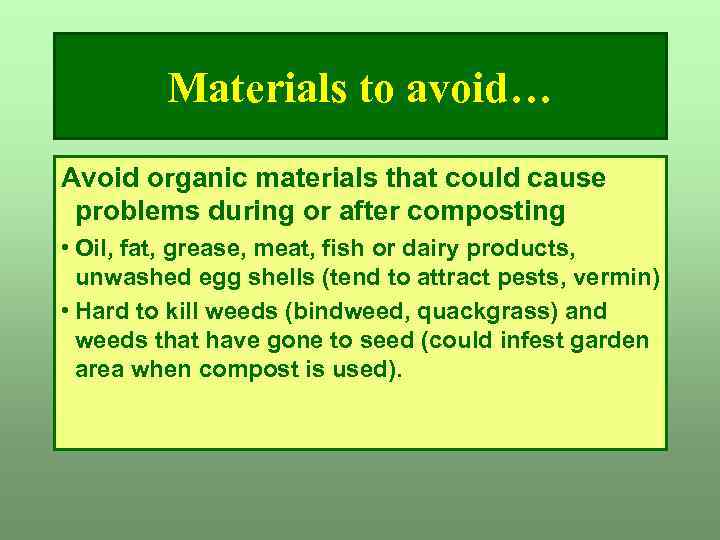 Materials to avoid…

Avoid organic materials that could cause problems during or after composting

• Oil, fat, grease, meat, fish or dairy products, unwashed egg shells (tend to attract pests, vermin)

• Hard to kill weeds (bindweed, quackgrass) and weeds that have gone to seed (could infest garden area when compost is used).